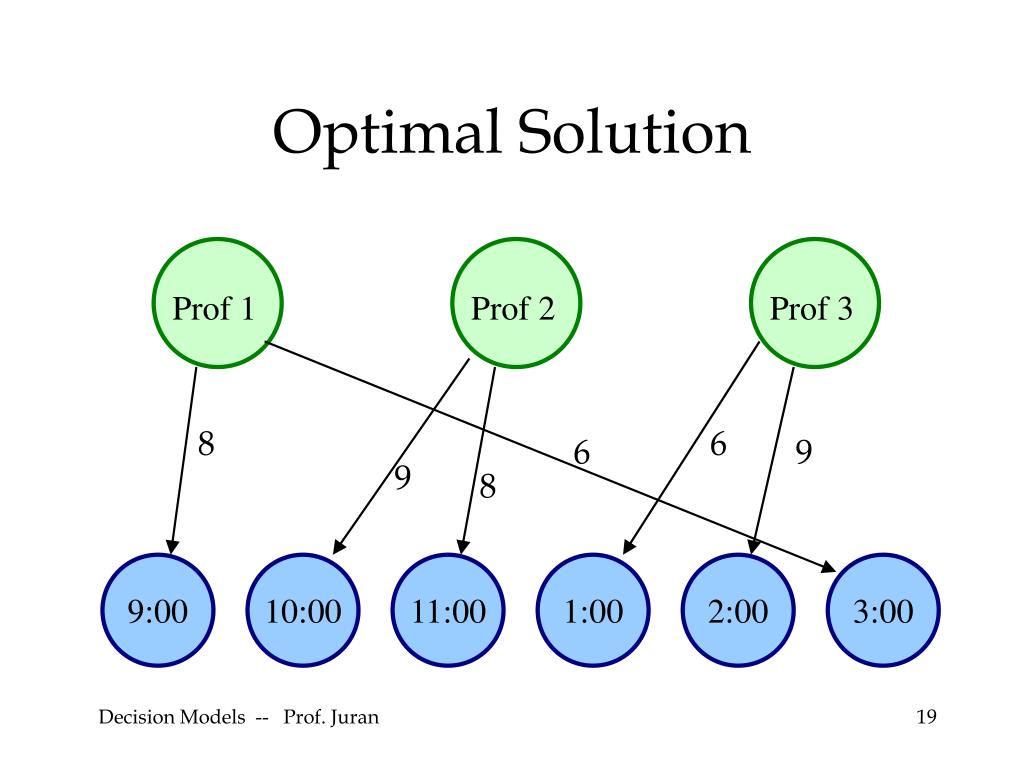 Optimal Solution

Prof 1

Prof 2

Prof 3

8

9

8

6

6

9

9:00

10:00

11:00

1:00

2:00

3:00

Decision Models -- Prof. Juran

19